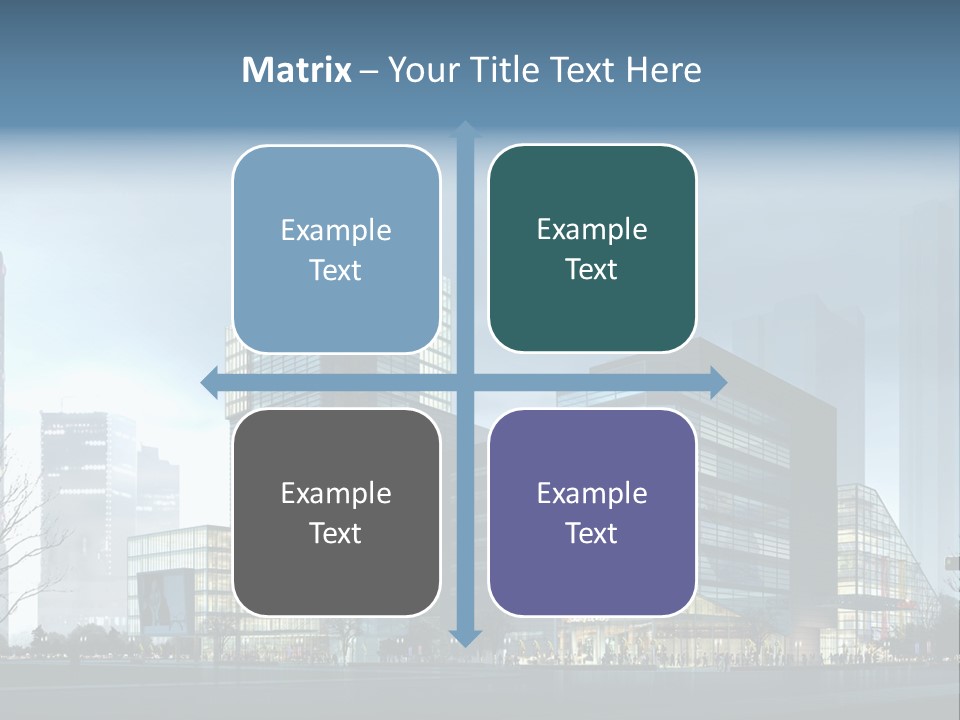 Matrix – Your Title Text Here

Example Text

Example Text

Example Text

Example Text